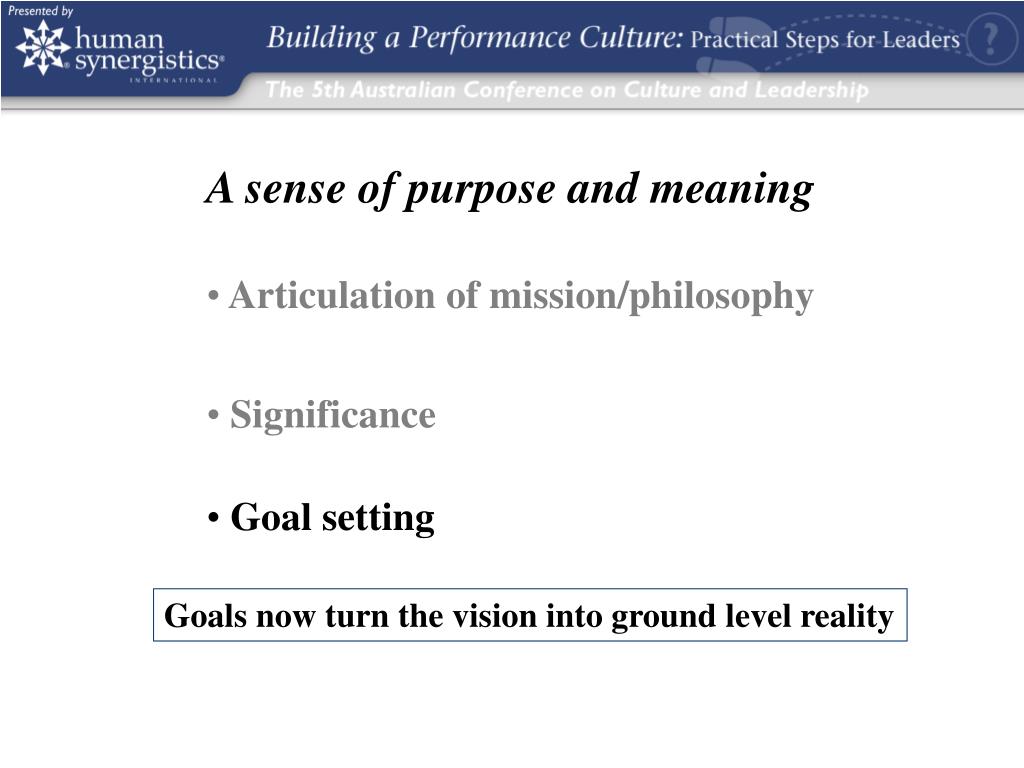 Presented by
human synergistics® INTERNATIONAL

Building a Performance Culture: Practical Steps for Leaders

The 5th Australian Conference on Culture and Leadership

A sense of purpose and meaning

• Articulation of mission/philosophy

• Significance

• Goal setting

Goals now turn the vision into ground level reality